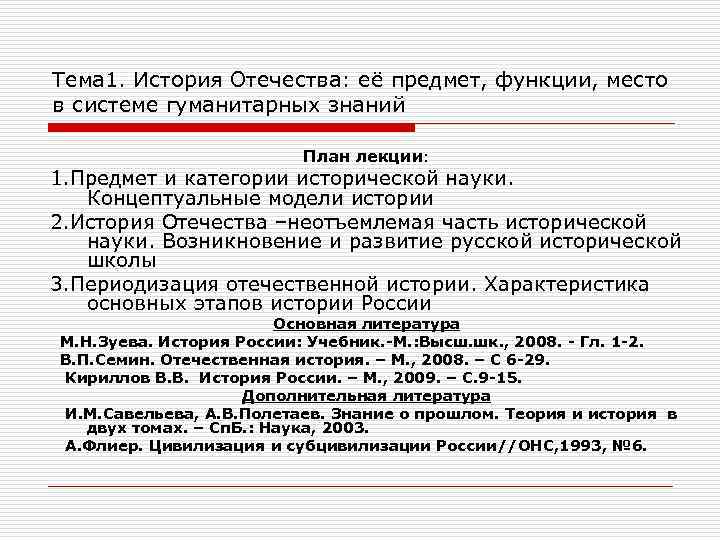 Тема1. История Отечества: её предмет, функции, место в системе гуманитарных знаний

План лекции:

1.Предмет и категории исторической науки. Концептуальные модели истории

2.История Отечества –неотъемлемая часть исторической науки. Возникновение и развитие русской исторической школы

3.Периодизация отечественной истории. Характеристика основных этапов истории России

Основная литература

М.Н.Зуева. История России: Учебник.-М.:Высш.шк., 2008. - Гл. 1-2.

В.П.Семин. Отечественная история. – М., 2008. – С 6-29.

Кириллов В.В. История России. – М., 2009. – С.9-15.

Дополнительная литература

И.М.Савельева, А.В.Полетаев. Знание о прошлом. Теория и история в двух томах. – СпБ.: Наука, 2003.

А.Флиер. Цивилизация и субцивилизации России//ОНС,1993, №6.